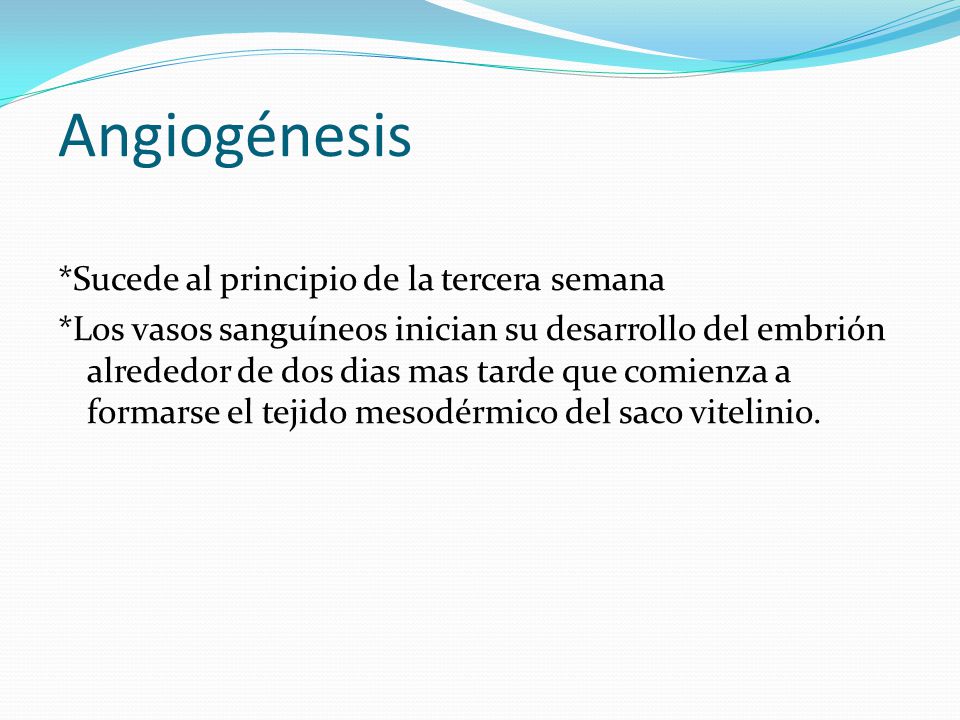 Angiogénesis

*Sucede al principio de la tercera semana

*Los vasos sanguíneos inician su desarrollo del embrión alrededor de dos dias mas tarde que comienza a formarse el tejido mesodérmico del saco vitelinio.